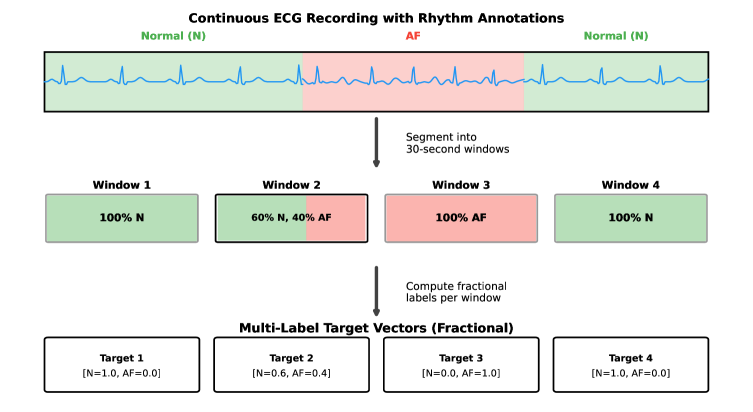 Continuous ECG Recording with Rhythm Annotations

Normal (N)

AF

Normal (N)

Segment into
30-second windows

Window 1

100% N

Window 2

60% N, 40% AF

Window 3

100% AF

Window 4

100% N

Compute fractional
labels per window

Multi-Label Target Vectors (Fractional)

Target 1
[N=1.0, AF=0.0]

Target 2
[N=0.6, AF=0.4]

Target 3
[N=0.0, AF=1.0]

Target 4
[N=1.0, AF=0.0]